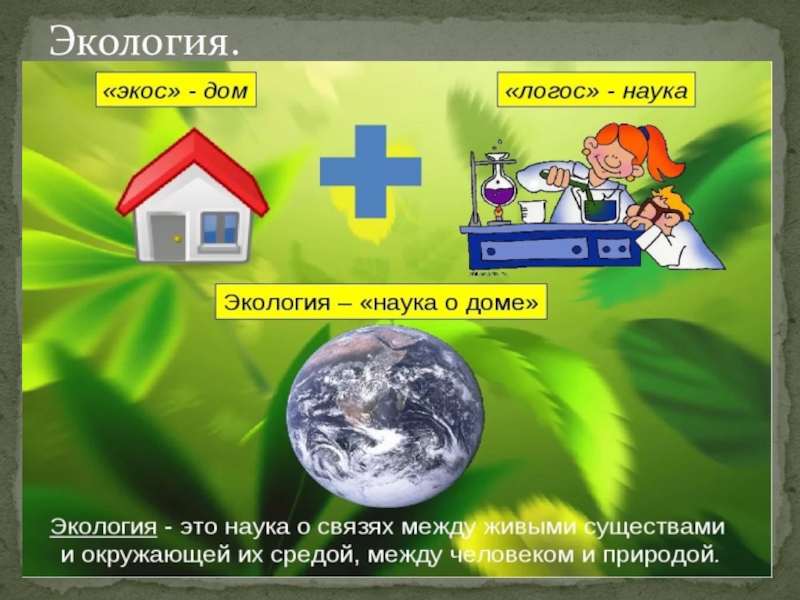 Экология.

«экос» - дом

«логос» - наука

Экология – «наука о доме»

Экология - это наука о связях между живыми существами и окружающей их средой, между человеком и природой.